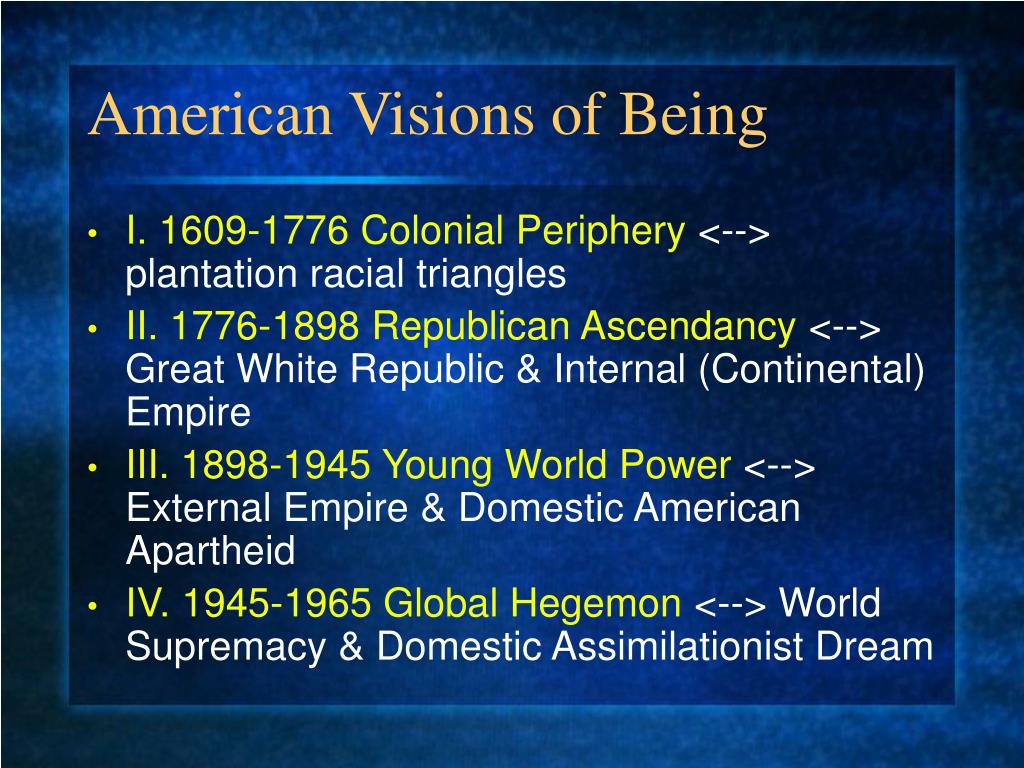 American Visions of Being

• I. 1609-1776 Colonial Periphery <--> plantation racial triangles
• II. 1776-1898 Republican Ascendancy <--> Great White Republic & Internal (Continental) Empire
• III. 1898-1945 Young World Power <--> External Empire & Domestic American Apartheid
• IV. 1945-1965 Global Hegemon <--> World Supremacy & Domestic Assimilationist Dream